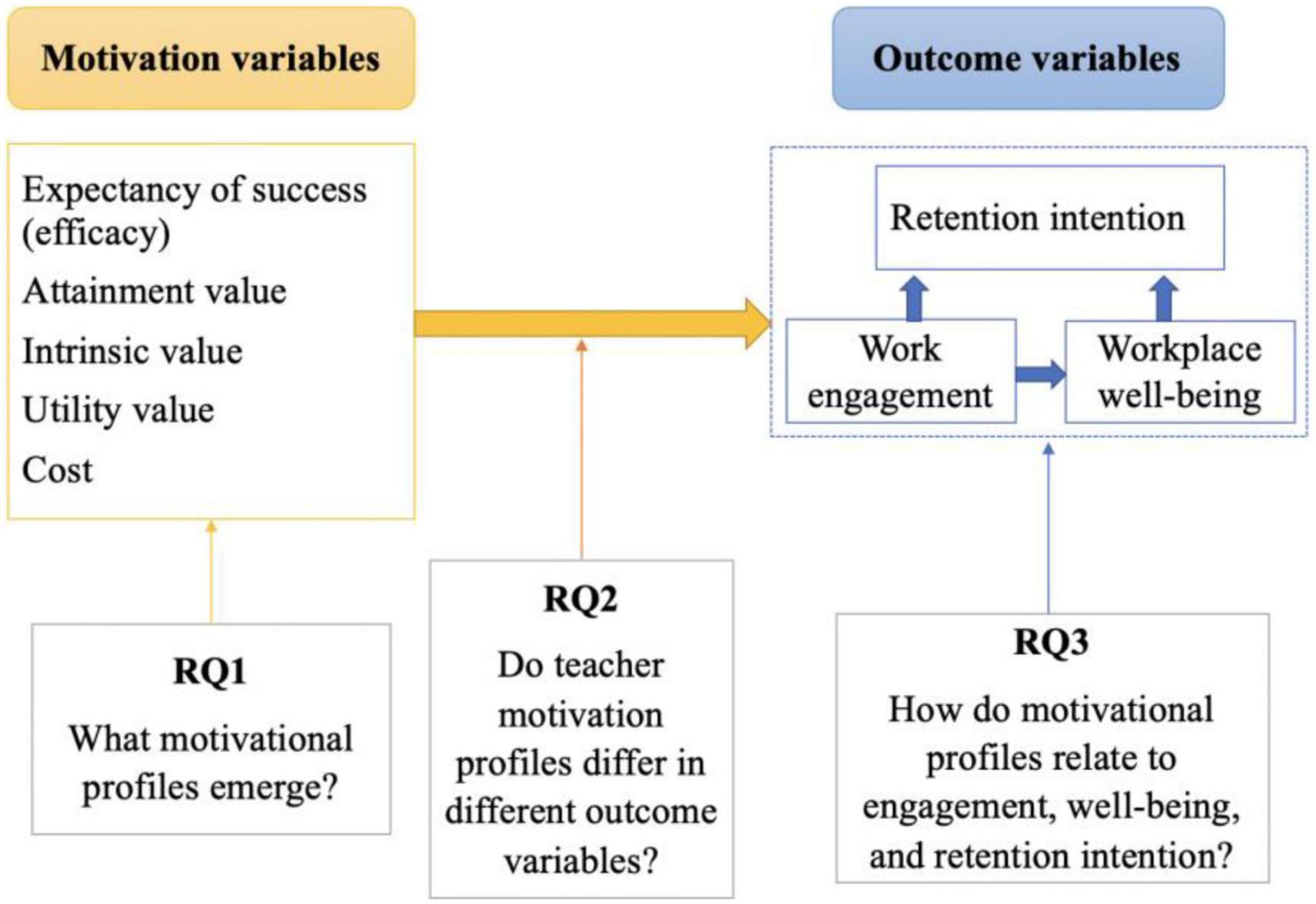 Motivation variables

Outcome variables

Expectancy of success (efficacy)
Attainment value
Intrinsic value
Utility value
Cost

Retention intention

Work engagement

Workplace well-being

RQ1
What motivational profiles emerge?

RQ2
Do teacher motivation profiles differ in different outcome variables?

RQ3
How do motivational profiles relate to engagement, well-being, and retention intention?